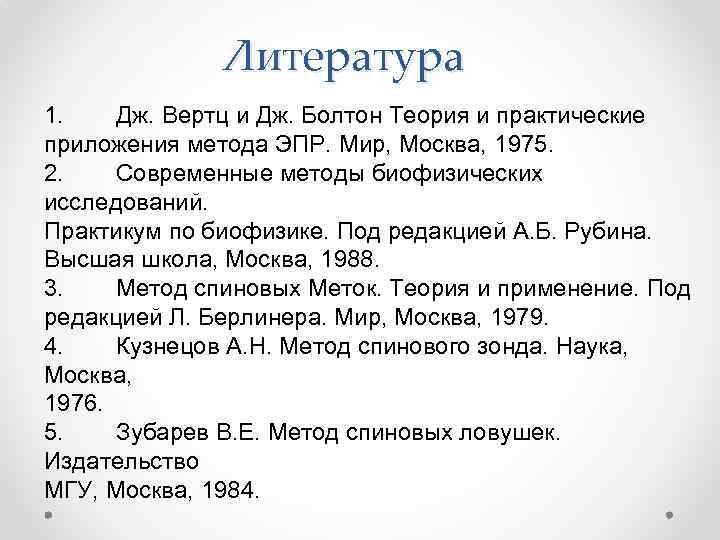 Литература

1. Дж. Вертц и Дж. Болтон Теория и практические приложения метода ЭПР. Мир, Москва, 1975.
2. Современные методы биофизических исследований.
Практикум по биофизике. Под редакцией А.Б. Рубина. Высшая школа, Москва, 1988.
3. Метод спиновых Меток. Теория и применение. Под редакцией Л. Берлинера. Мир, Москва, 1979.
4. Кузнецов А.Н. Метод спинового зонда. Наука, Москва,
1976.
5. Зубарев В.Е. Метод спиновых ловушек. Издательство
МГУ, Москва, 1984.